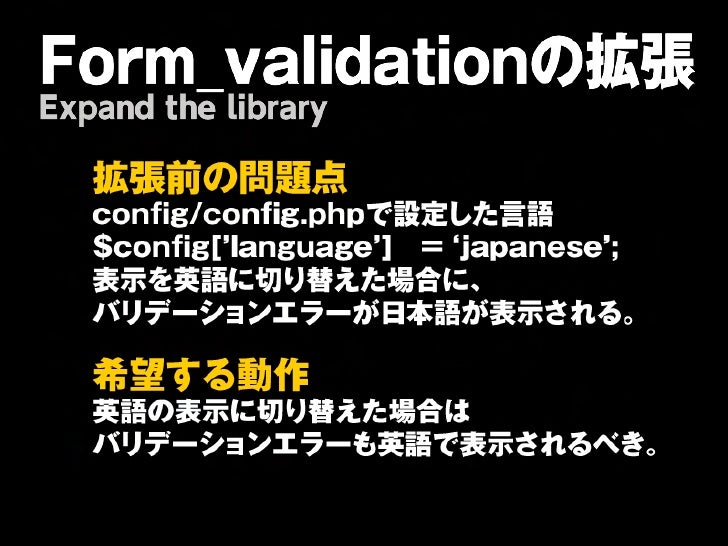 Form_validationの拡張
Expand the library

拡張前の問題点
config/config.phpで設定した言語
$config['language'] = 'japanese';
表示を英語に切り替えた場合に、
バリデーションエラーが日本語が表示される。

希望する動作
英語の表示に切り替えた場合は
バリデーションエラーも英語で表示されるべき。